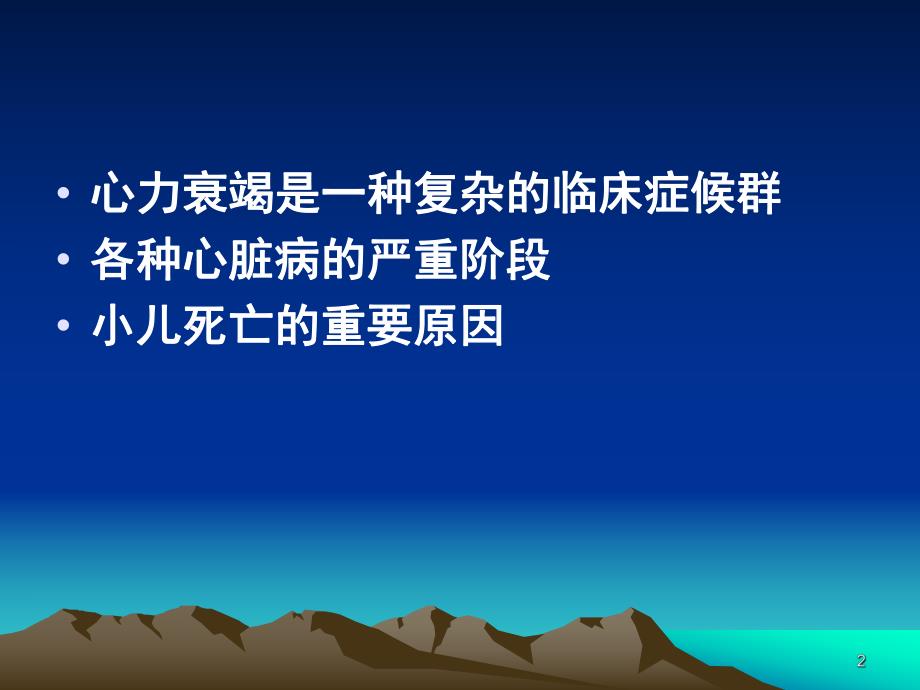 • 心力衰竭是一种复杂的临床症候群
• 各种心脏病的严重阶段
• 小儿死亡的重要原因

2